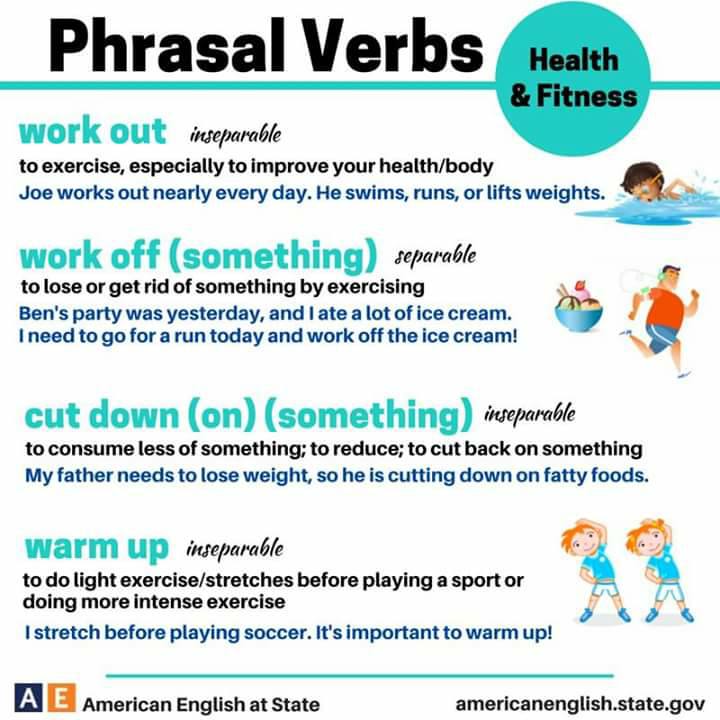 Phrasal Verbs

Health & Fitness

work out inseparable

to exercise, especially to improve your health/body

Joe works out nearly every day. He swims, runs, or lifts weights.

work off (something) separable

to lose or get rid of something by exercising

Ben's party was yesterday, and I ate a lot of ice cream. I need to go for a run today and work off the ice cream!

cut down (on) (something) inseparable

to consume less of something; to reduce; to cut back on something

My father needs to lose weight, so he is cutting down on fatty foods.

warm up inseparable

to do light exercise/stretches before playing a sport or doing more intense exercise

I stretch before playing soccer. It's important to warm up!

AE American English at State

americanenglish.state.gov